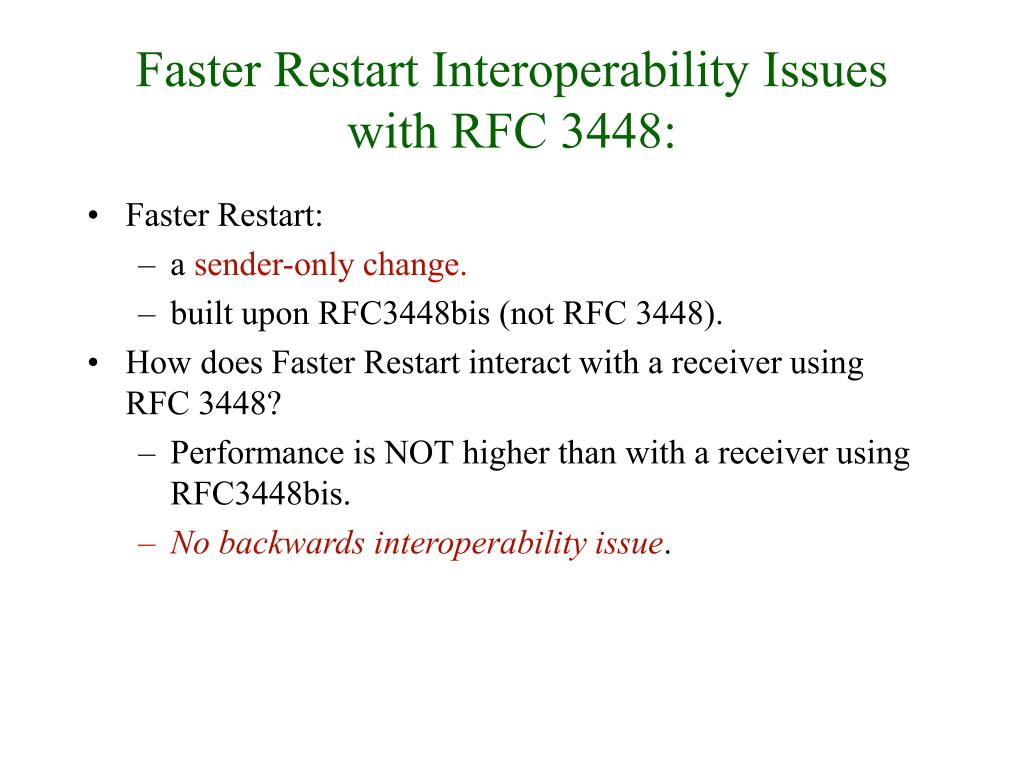 Faster Restart Interoperability Issues with RFC 3448:

• Faster Restart:
– a sender-only change.
– built upon RFC3448bis (not RFC 3448).
• How does Faster Restart interact with a receiver using RFC 3448?
– Performance is NOT higher than with a receiver using RFC3448bis.
– No backwards interoperability issue.